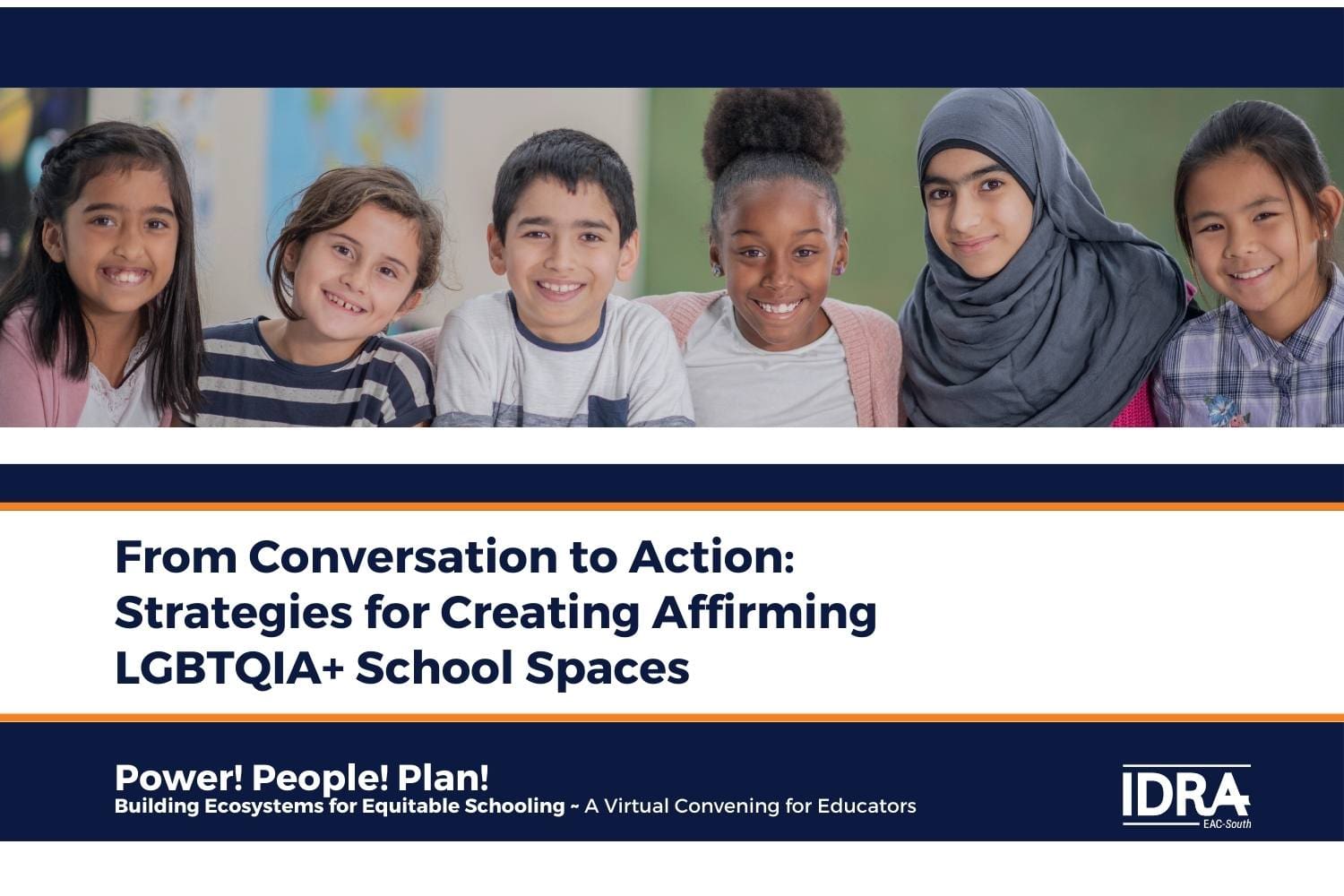 From Conversation to Action: Strategies for Creating Affirming LGBTQIA+ School Spaces

Power! People! Plan!
Building Ecosystems for Equitable Schooling ~ A Virtual Convening for Educators

IDRA
EAC-South